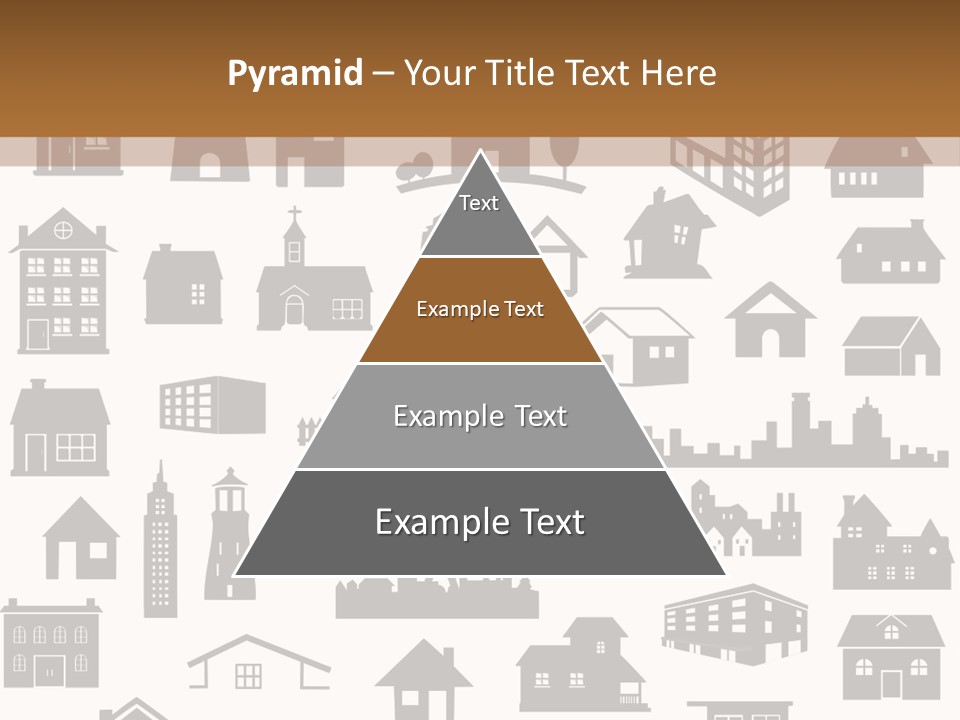 Pyramid – Your Title Text Here

Text

Example Text

Example Text

Example Text